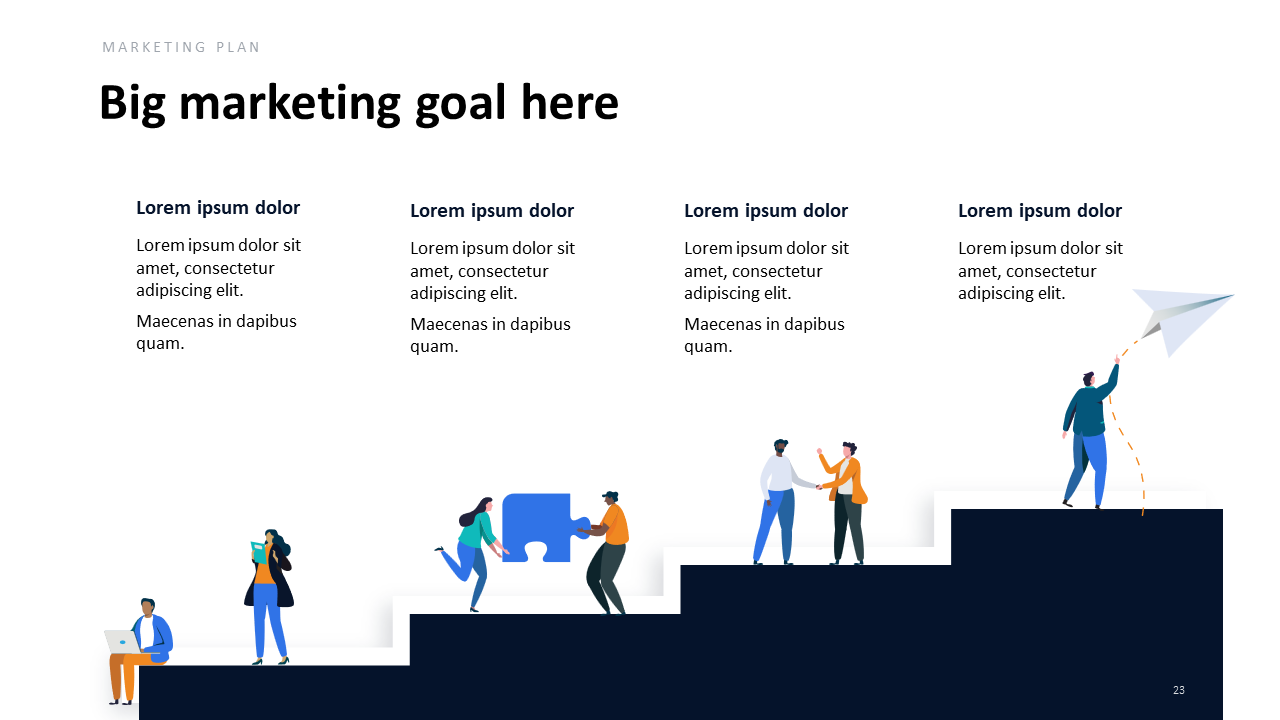 MARKETING PLAN

Big marketing goal here

Lorem ipsum dolor

Lorem ipsum dolor sit amet, consectetur adipiscing elit.

Maecenas in dapibus quam.

Lorem ipsum dolor

Lorem ipsum dolor sit amet, consectetur adipiscing elit.

Maecenas in dapibus quam.

Lorem ipsum dolor

Lorem ipsum dolor sit amet, consectetur adipiscing elit.

Maecenas in dapibus quam.

Lorem ipsum dolor

Lorem ipsum dolor sit amet, consectetur adipiscing elit.

23